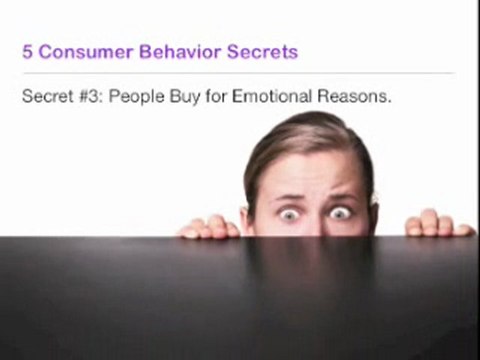 5 Consumer Behavior Secrets

Secret #3: People Buy for Emotional Reasons.